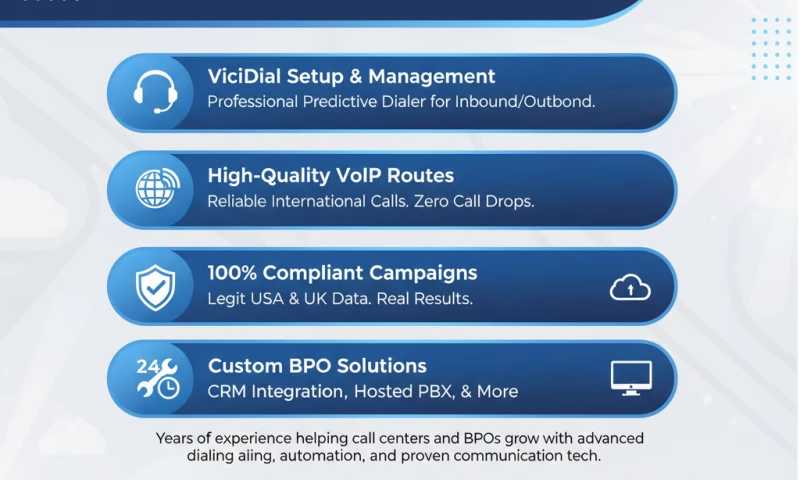 ViciDial Setup & Management
Professional Predictive Dialer for Inbound/Outbond.

High-Quality VoIP Routes
Reliable International Calls. Zero Call Drops.

100% Compliant Campaigns
Legit USA & UK Data. Real Results.

24
Custom BPO Solutions
CRM Integration, Hosted PBX, & More

Years of experience helping call centers and BPOs grow with advanced dialing aiing, automation, and proven communication tech.